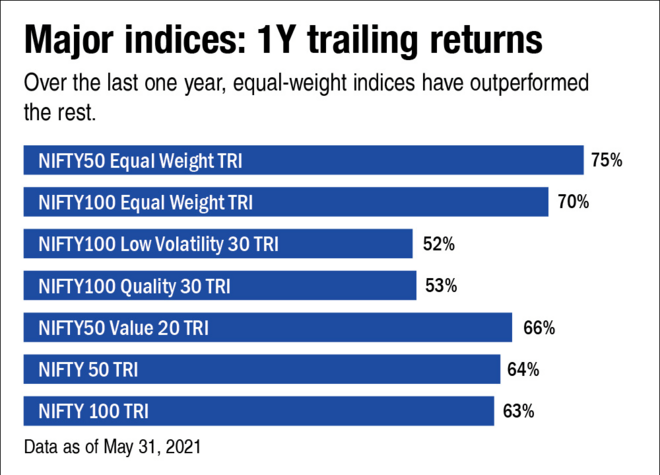 Major indices: 1Y trailing returns

Over the last one year, equal-weight indices have outperformed the rest.

NIFTY50 Equal Weight TRI 75%
NIFTY100 Equal Weight TRI 70%
NIFTY100 Low Volatility 30 TRI 52%
NIFTY100 Quality 30 TRI 53%
NIFTY50 Value 20 TRI 66%
NIFTY 50 TRI 64%
NIFTY 100 TRI 63%

Data as of May 31, 2021